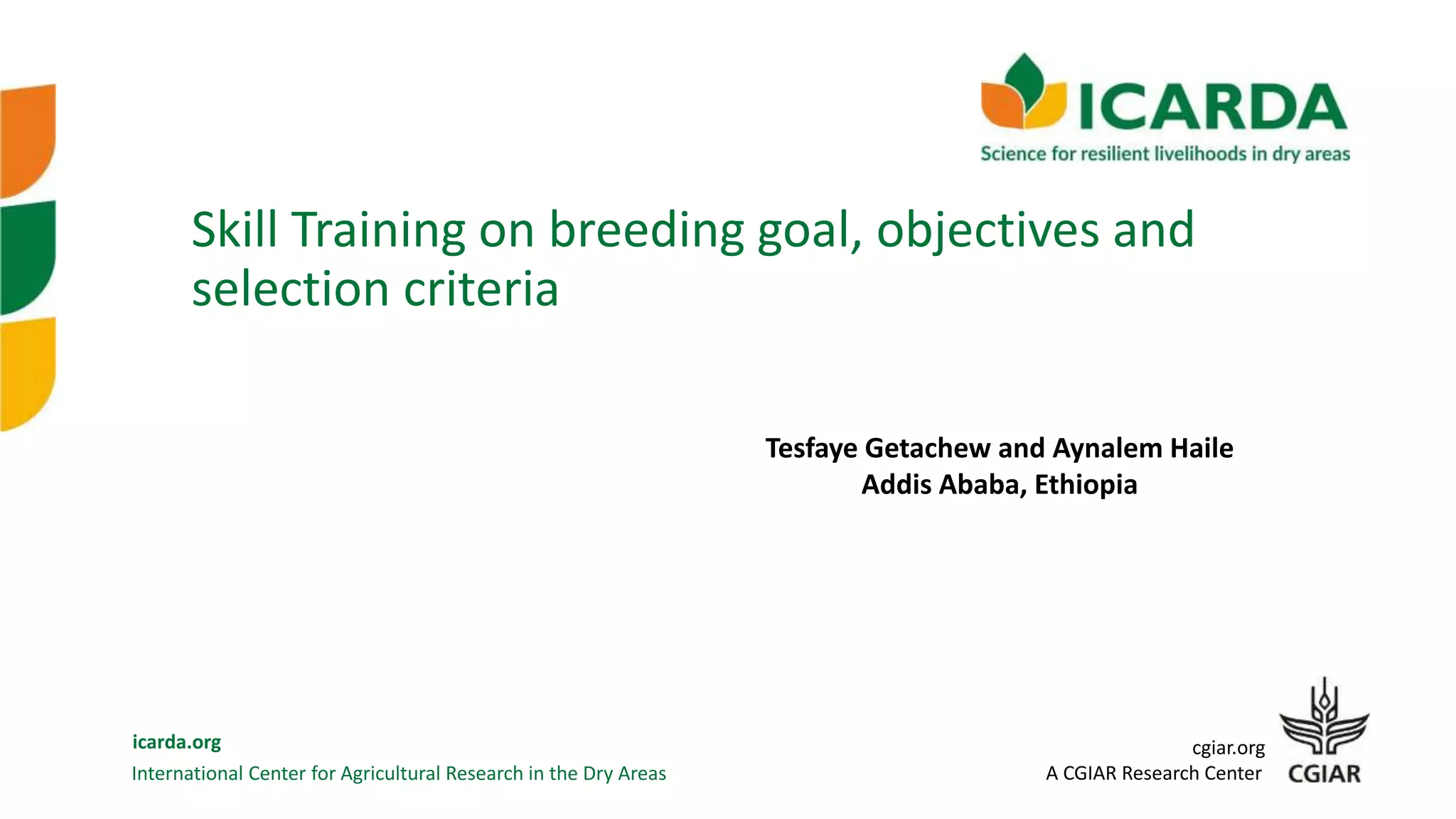 ICARDA
Science for resilient livelihoods in dry areas

Skill Training on breeding goal, objectives and selection criteria

Tesfaye Getachew and Aynalem Haile
Addis Ababa, Ethiopia

icarda.org
International Center for Agricultural Research in the Dry Areas

cgiar.org
A CGIAR Research Center
CGIAR